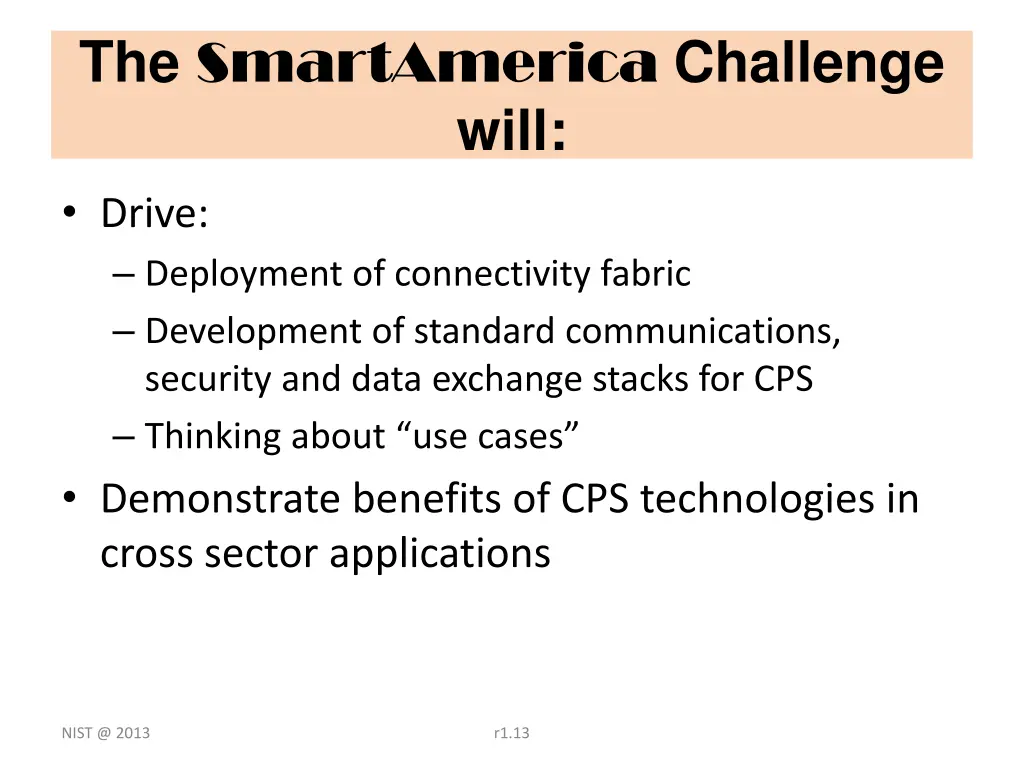 The SmartAmerica Challenge will:

• Drive:
– Deployment of connectivity fabric
– Development of standard communications, security and data exchange stacks for CPS
– Thinking about “use cases”
• Demonstrate benefits of CPS technologies in cross sector applications

NIST @ 2013
r1.13